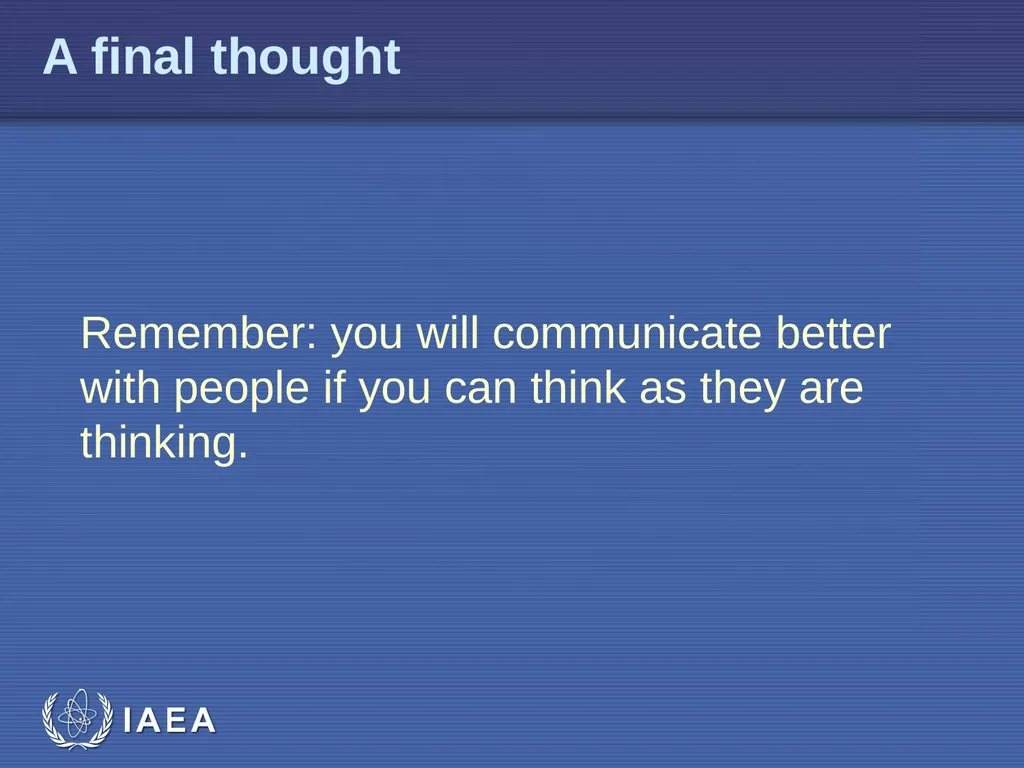 A final thought

Remember: you will communicate better with people if you can think as they are thinking.

IAEA